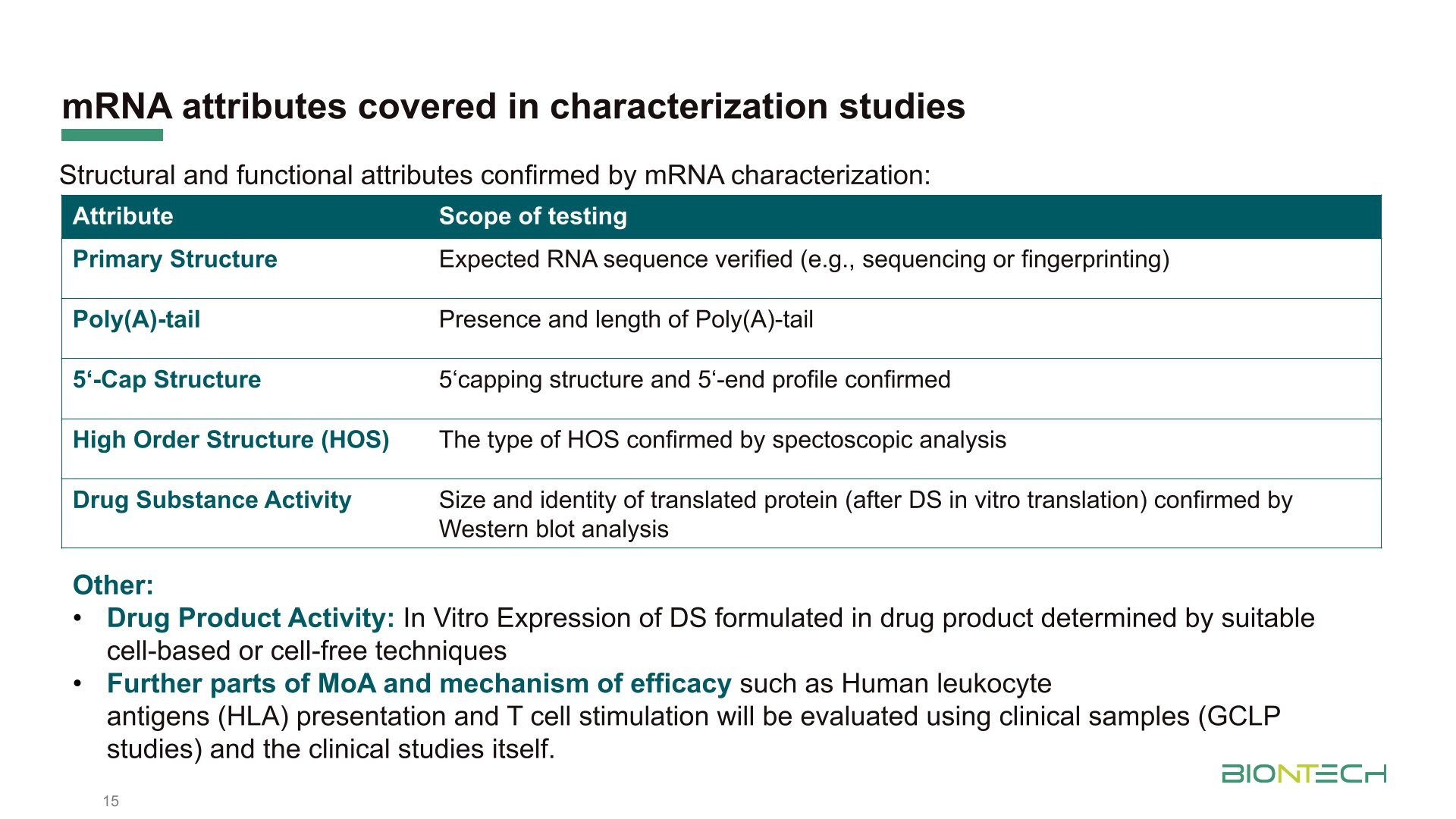 mRNA attributes covered in characterization studies

Structural and functional attributes confirmed by mRNA characterization:

| Attribute | Scope of testing |
|---|---|
| Primary Structure | Expected RNA sequence verified (e.g., sequencing or fingerprinting) |
| Poly(A)-tail | Presence and length of Poly(A)-tail |
| 5‘-Cap Structure | 5‘capping structure and 5‘-end profile confirmed |
| High Order Structure (HOS) | The type of HOS confirmed by spectoscopic analysis |
| Drug Substance Activity | Size and identity of translated protein (after DS in vitro translation) confirmed by Western blot analysis |

Other:
• Drug Product Activity: In Vitro Expression of DS formulated in drug product determined by suitable cell-based or cell-free techniques
• Further parts of MoA and mechanism of efficacy such as Human leukocyte antigens (HLA) presentation and T cell stimulation will be evaluated using clinical samples (GCLP studies) and the clinical studies itself.

BIONTECH

15